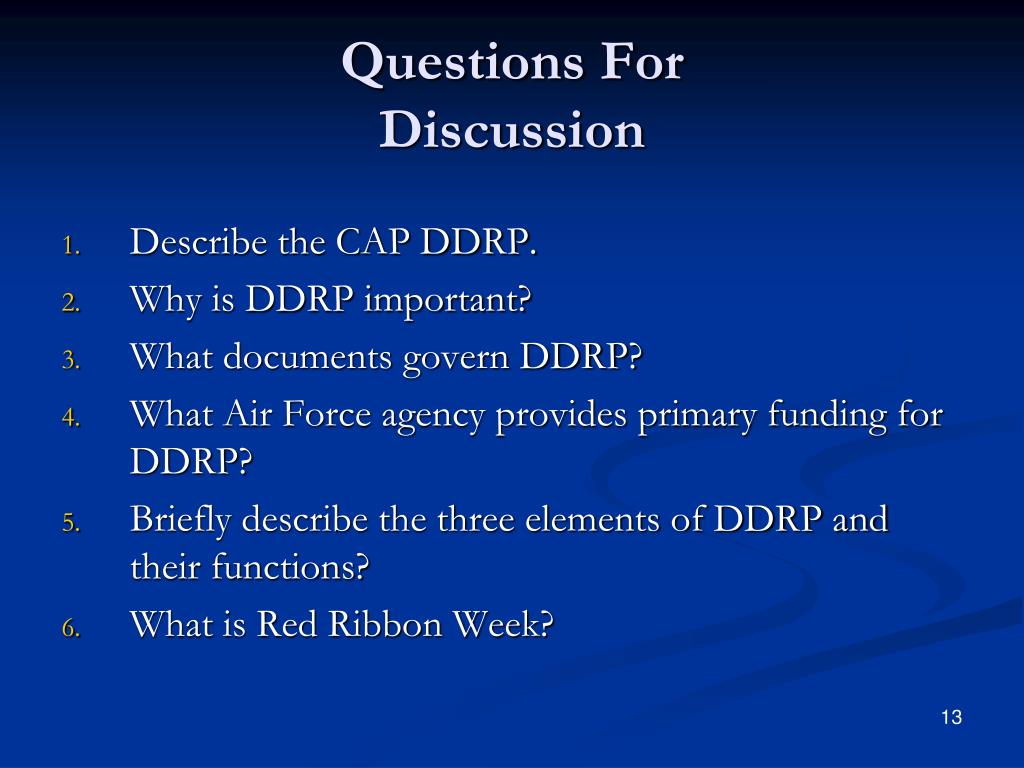 Questions For Discussion

1. Describe the CAP DDRP.
2. Why is DDRP important?
3. What documents govern DDRP?
4. What Air Force agency provides primary funding for DDRP?
5. Briefly describe the three elements of DDRP and their functions?
6. What is Red Ribbon Week?

13